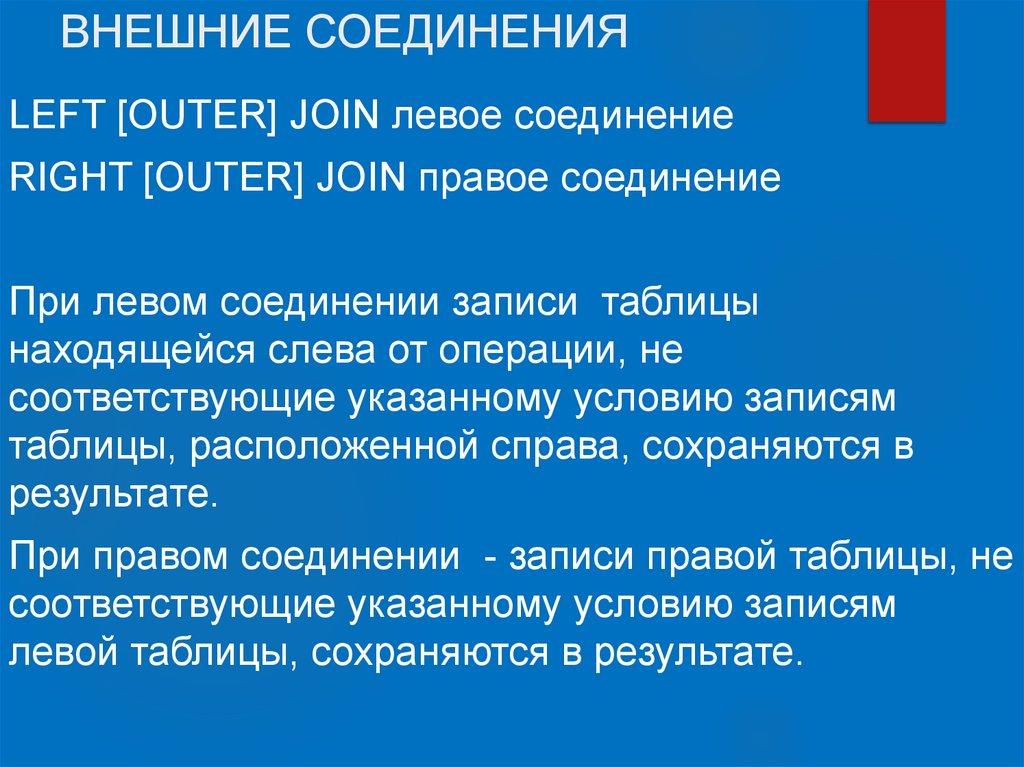 ВНЕШНИЕ СОЕДИНЕНИЯ

LEFT [OUTER] JOIN левое соединение

RIGHT [OUTER] JOIN правое соединение

При левом соединении записи таблицы находящейся слева от операции, не соответствующие указанному условию записям таблицы, расположенной справа, сохраняются в результате.

При правом соединении - записи правой таблицы, не соответствующие указанному условию записям левой таблицы, сохраняются в результате.